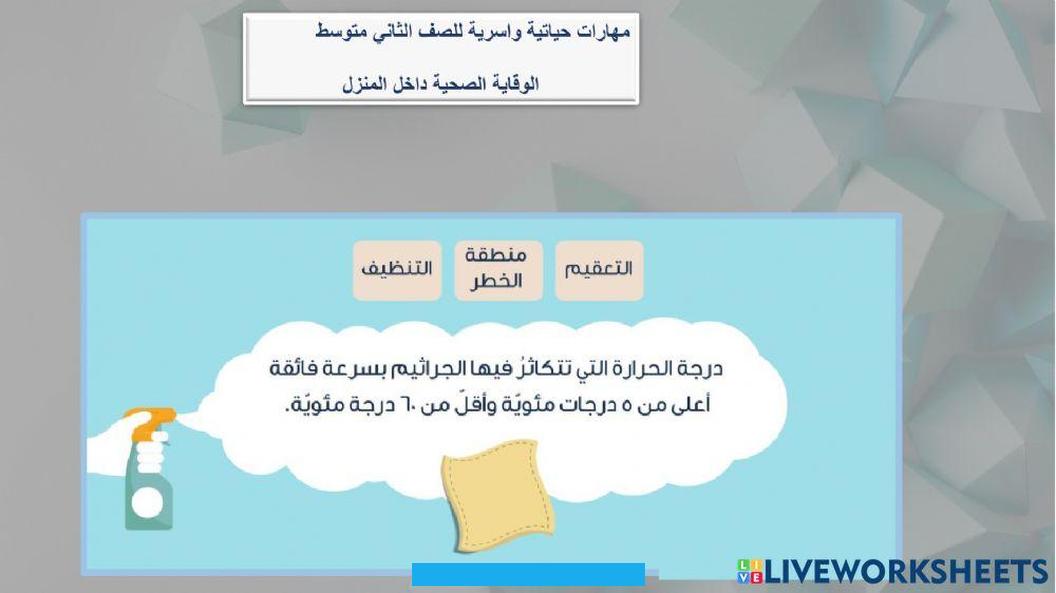 مهارات حياتية واسرية للصف الثاني متوسط

الوقاية الصحية داخل المنزل

التعقيم

منطقة الخطر

التنظيف

درجة الحرارة التي تتكاثرُ فيها الجراثيم بسرعة فائقة أعلى من ٥ درجات مئويّة وأقلّ من ٦٠ درجة مئويّة.

LIVEWORKSHEETS